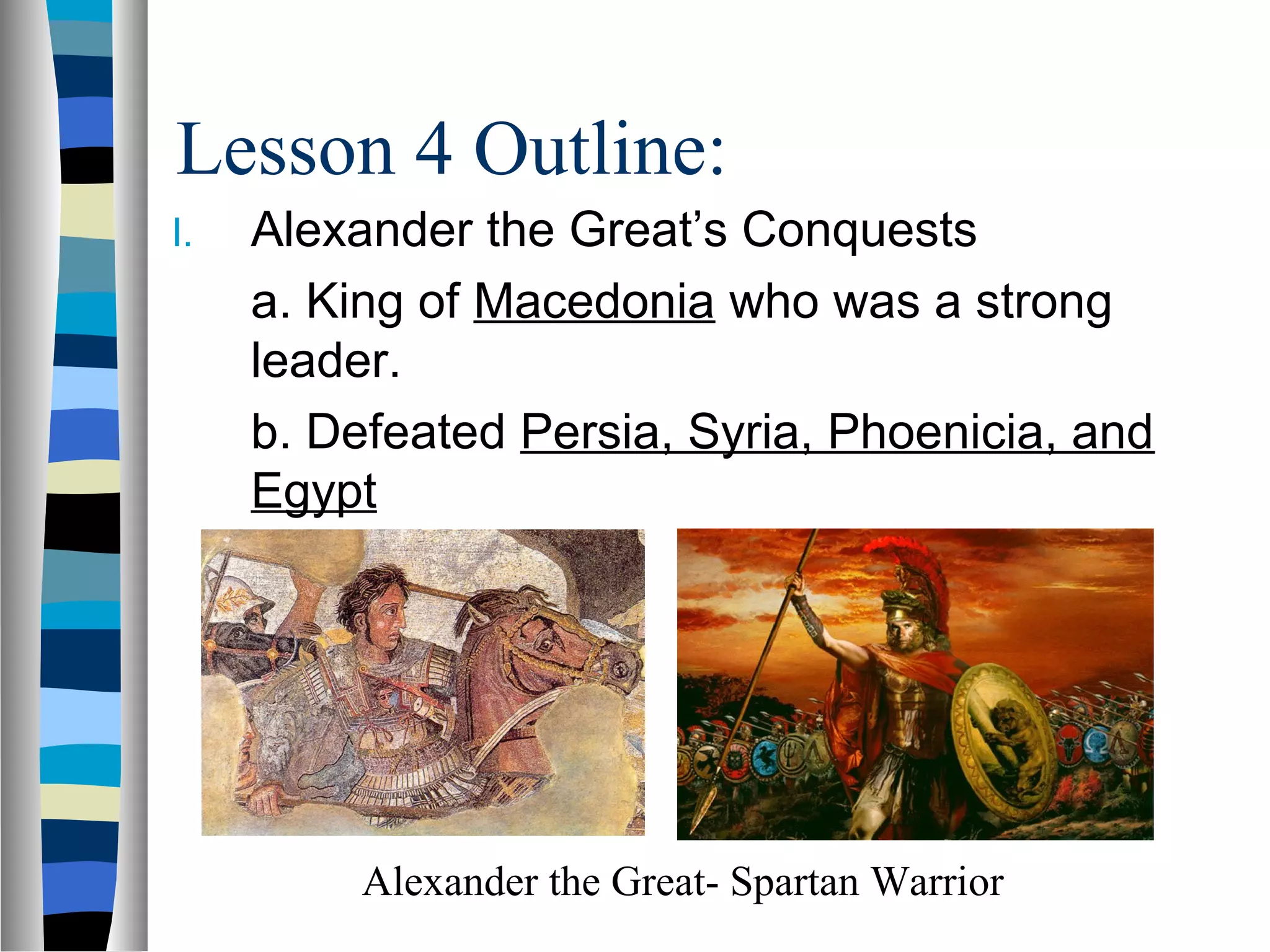 Lesson 4 Outline:

I. Alexander the Great’s Conquests

a. King of Macedonia who was a strong leader.

b. Defeated Persia, Syria, Phoenicia, and Egypt

Alexander the Great- Spartan Warrior